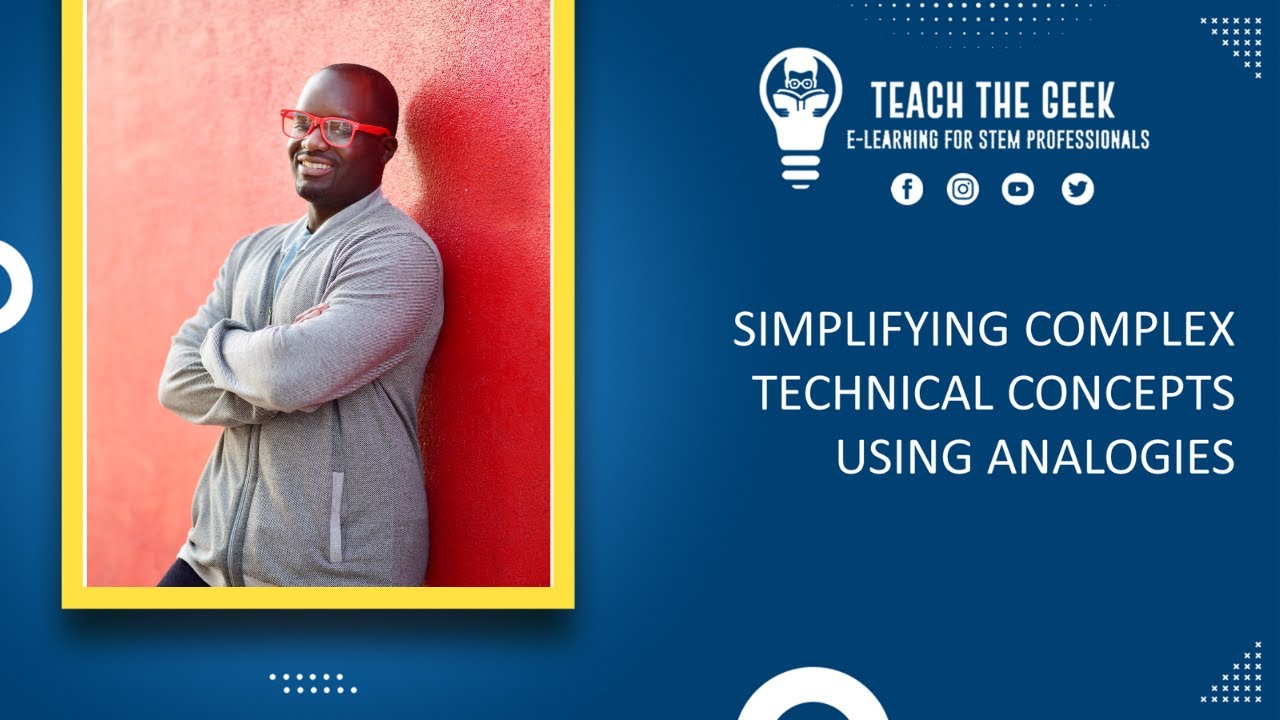 TEACH THE GEEK
E-LEARNING FOR STEM PROFESSIONALS

SIMPLIFYING COMPLEX TECHNICAL CONCEPTS USING ANALOGIES